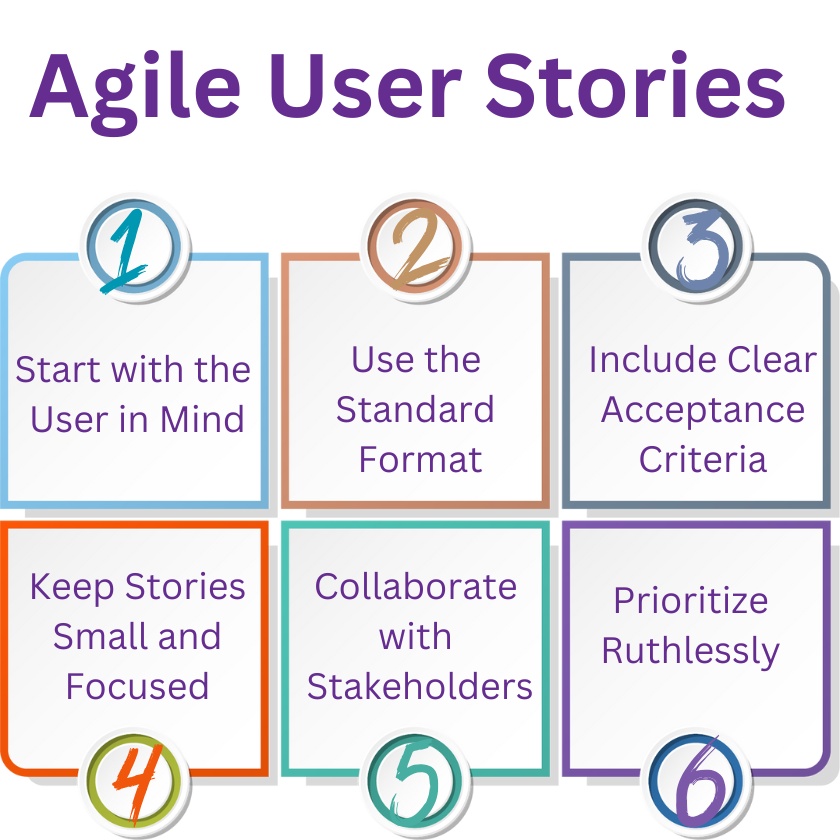 Agile User Stories

1

Start with the User in Mind

2

Use the Standard Format

3

Include Clear Acceptance Criteria

Keep Stories Small and Focused

4

Collaborate with Stakeholders

5

Prioritize Ruthlessly

6